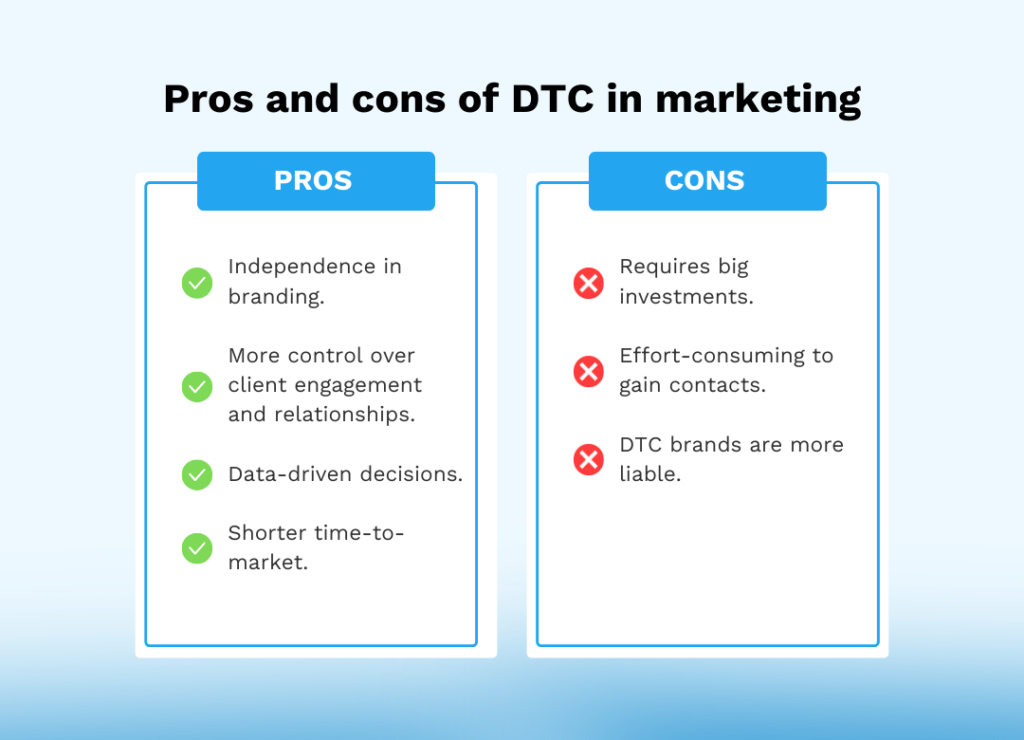 Pros and cons of DTC in marketing

PROS

Independence in branding.

More control over client engagement and relationships.

Data-driven decisions.

Shorter time-to-market.

CONS

Requires big investments.

Effort-consuming to gain contacts.

DTC brands are more liable.